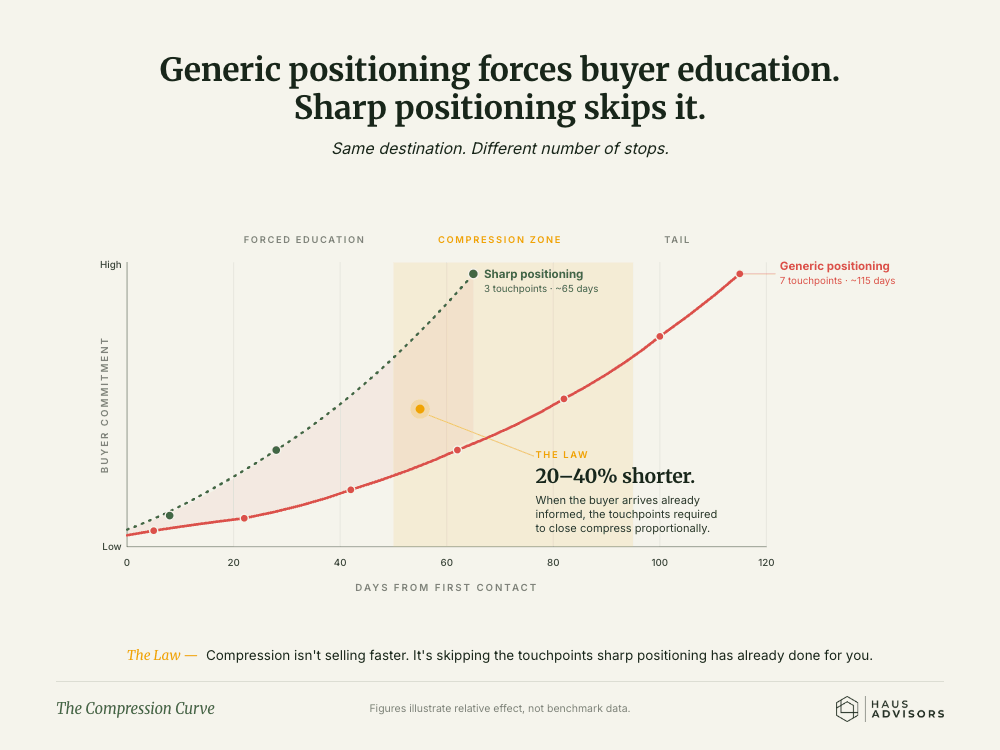 Generic positioning forces buyer education. Sharp positioning skips it.

Same destination. Different number of stops.

FORCED EDUCATION

COMPRESSION ZONE

TAIL

High

Low

BUYER COMMITMENT

Sharp positioning
3 touchpoints · ~65 days

Generic positioning
7 touchpoints · ~115 days

THE LAW

20–40% shorter.

When the buyer arrives already informed, the touchpoints required to close compress proportionally.

0 20 40 60 80 100 120

DAYS FROM FIRST CONTACT

The Law — Compression isn't selling faster. It's skipping the touchpoints sharp positioning has already done for you.

The Compression Curve

Figures illustrate relative effect, not benchmark data.

HAUS ADVISORS